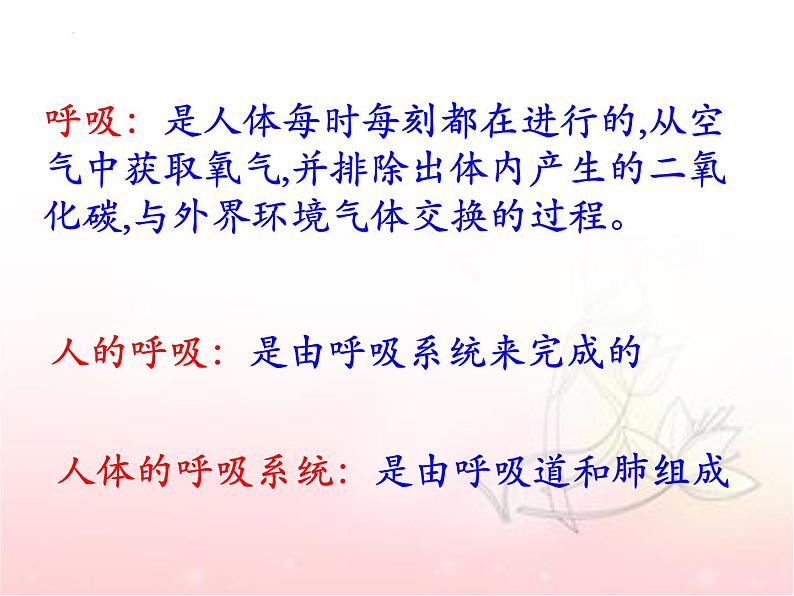 呼吸：是人体每时每刻都在进行的,从空气中获取氧气,并排除出体内产生的二氧化碳,与外界环境气体交换的过程。

人的呼吸：是由呼吸系统来完成的

人体的呼吸系统：是由呼吸道和肺组成